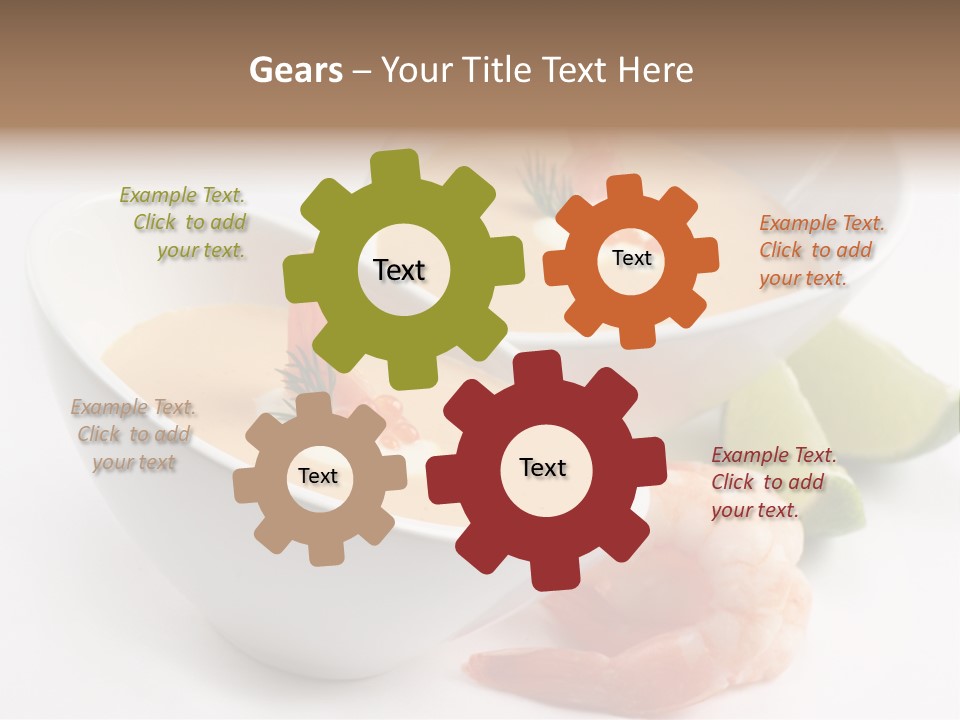 Gears – Your Title Text Here

Example Text. Click to add your text.

Text

Text

Example Text. Click to add your text.

Example Text. Click to add your text

Text

Text

Example Text. Click to add your text.